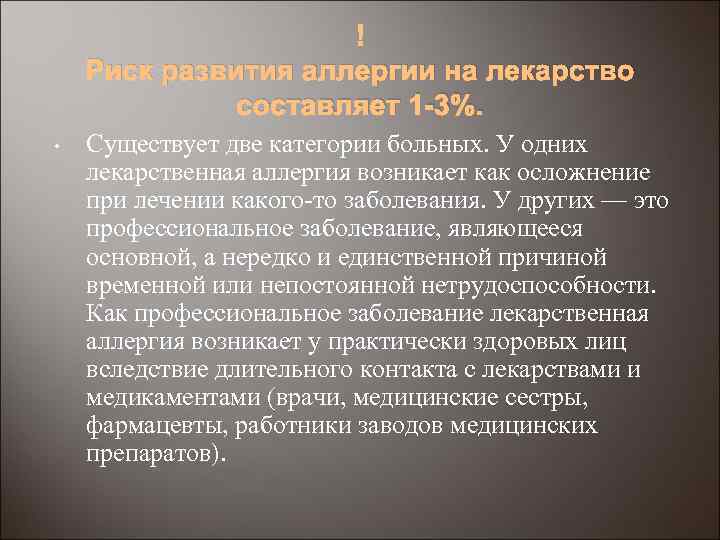 !
Риск развития аллергии на лекарство составляет 1-3%.

• Существует две категории больных. У одних лекарственная аллергия возникает как осложнение при лечении какого-то заболевания. У других — это профессиональное заболевание, являющееся основной, а нередко и единственной причиной временной или непостоянной нетрудоспособности. Как профессиональное заболевание лекарственная аллергия возникает у практически здоровых лиц вследствие длительного контакта с лекарствами и медикаментами (врачи, медицинские сестры, фармацевты, работники заводов медицинских препаратов).